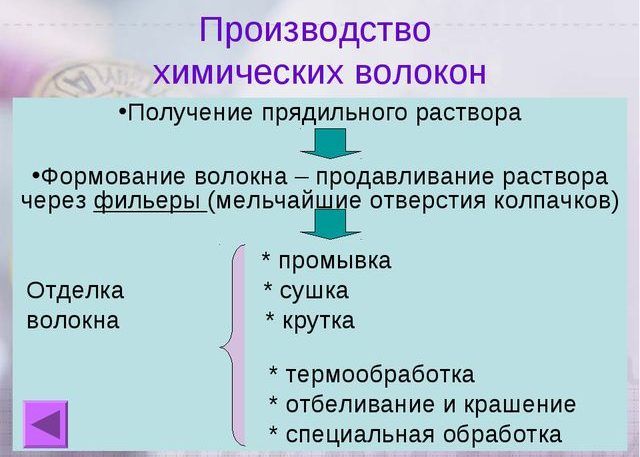 Производство химических волокон

•Получение прядильного раствора

•Формование волокна – продавливание раствора через фильеры (мельчайшие отверстия колпачков)

Отделка волокна

* промывка
* сушка
* крутка

* термообработка
* отбеливание и крашение
* специальная обработка